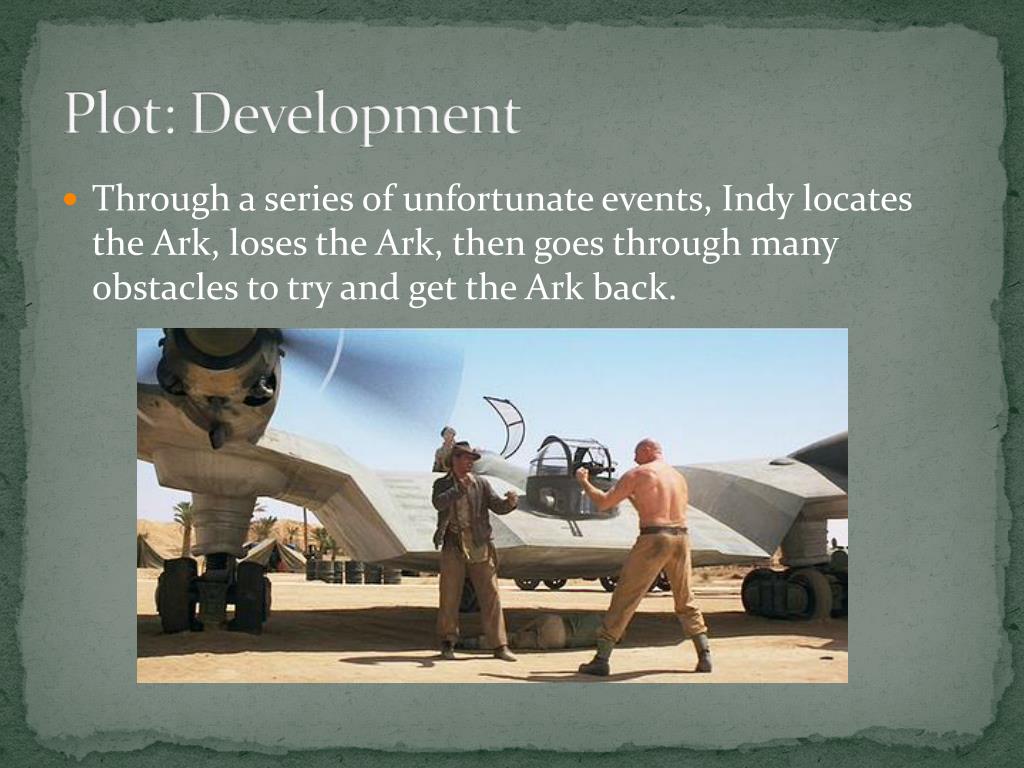 Plot: Development

Through a series of unfortunate events, Indy locates the Ark, loses the Ark, then goes through many obstacles to try and get the Ark back.